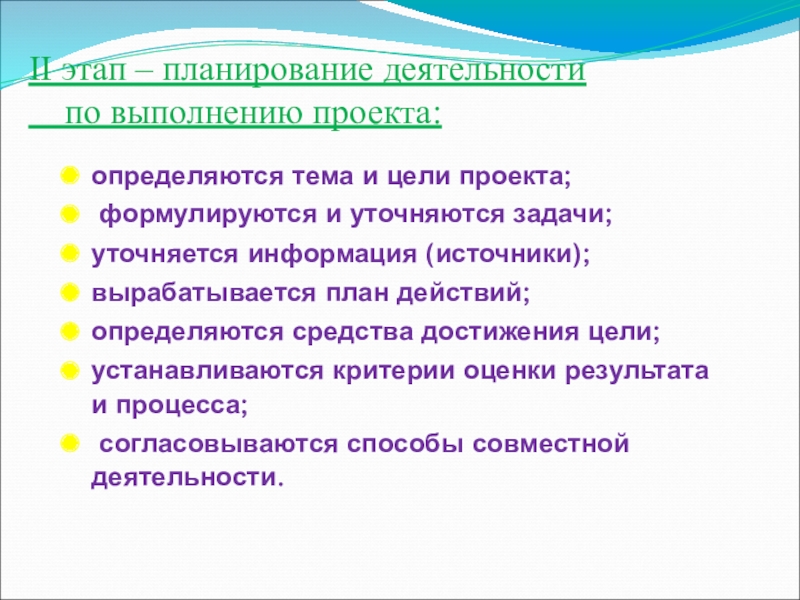 II этап – планирование деятельности по выполнению проекта:

определяются тема и цели проекта;

формулируются и уточняются задачи;

уточняется информация (источники);

вырабатывается план действий;

определяются средства достижения цели;

устанавливаются критерии оценки результата и процесса;

согласовываются способы совместной деятельности.